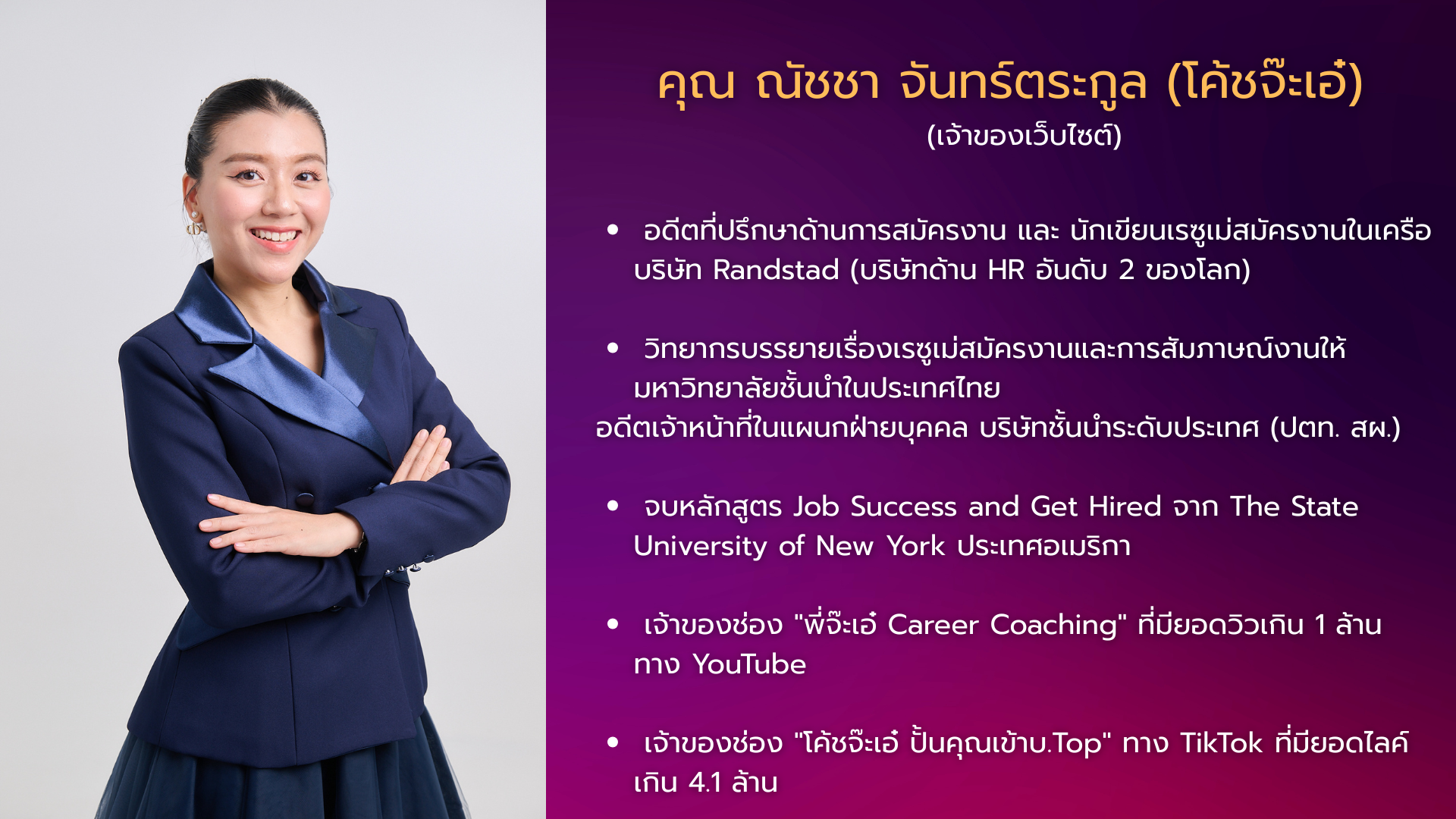 คุณ ณัชชา จันทร์ตระกูล (โค้ชจ๊ะเอ๋)
(เจ้าของเว็บไซต์)

• อดีตที่ปรึกษาด้านการสมัครงาน และ นักเขียนเรซูเม่สมัครงานในเครือบริษัท Randstad (บริษัทด้าน HR อันดับ 2 ของโลก)

• วิทยากรบรรยายเรื่องเรซูเม่สมัครงานและการสัมภาษณ์งานให้มหาวิทยาลัยชั้นนำในประเทศไทย
อดีตเจ้าหน้าที่ในแผนกฝ่ายบุคคล บริษัทชั้นนำระดับประเทศ (ปตท. สผ.)

• จบหลักสูตร Job Success and Get Hired จาก The State University of New York ประเทศอเมริกา

• เจ้าของช่อง "พี่จ๊ะเอ๋ Career Coaching" ที่มียอดวิวเกิน 1 ล้าน ทาง YouTube

• เจ้าของช่อง "โค้ชจ๊ะเอ๋ ปั้นคุณเข้าบ.Top" ทาง TikTok ที่มียอดไลค์เกิน 4.1 ล้าน